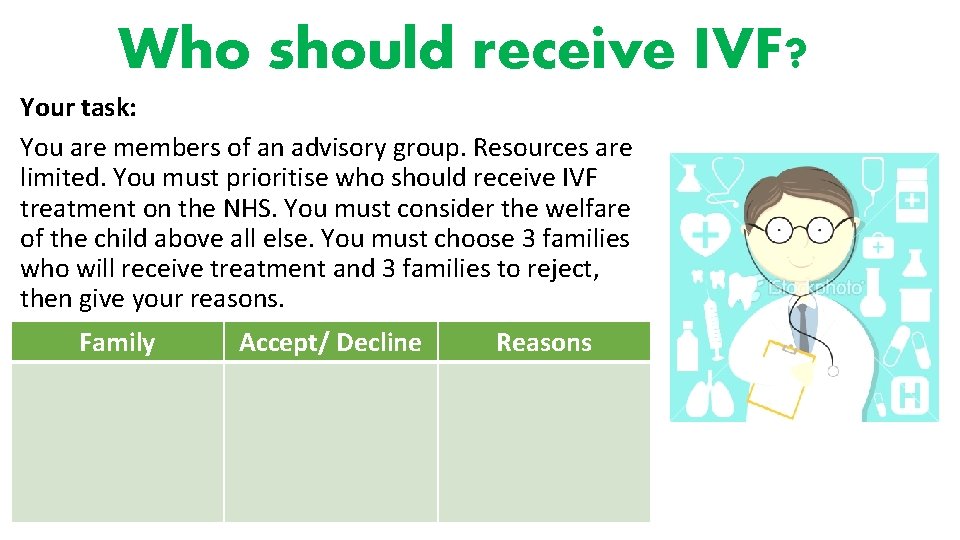 Who should receive IVF?

Your task:

You are members of an advisory group. Resources are limited. You must prioritise who should receive IVF treatment on the NHS. You must consider the welfare of the child above all else. You must choose 3 families who will receive treatment and 3 families to reject, then give your reasons.

| Family | Accept/ Decline | Reasons |
|---|---|---|
| | | |

iStockphoto